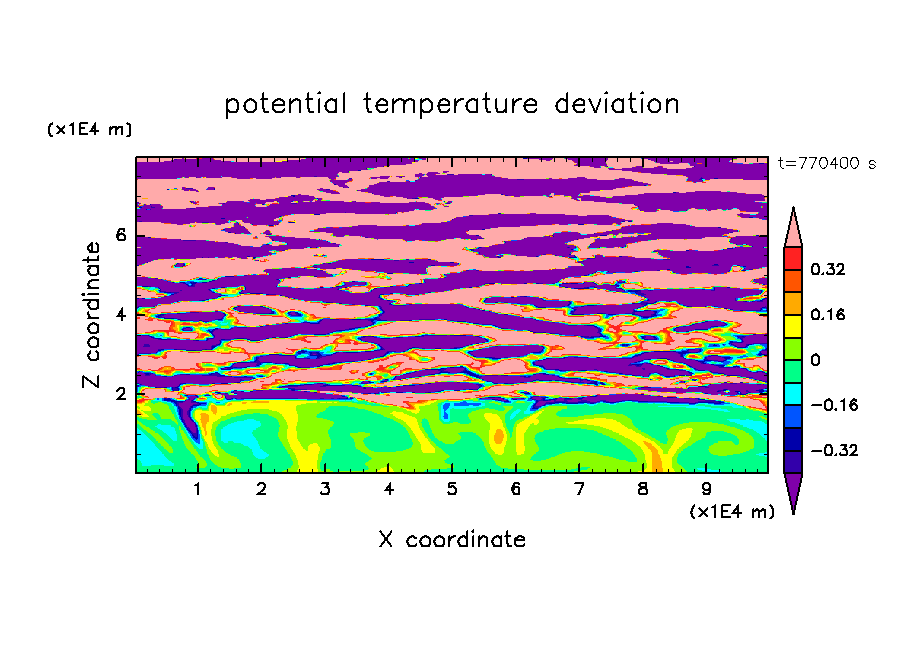 potential temperature deviation

(x1E4 m)

t=770400 s

Z coordinate

6

4

2

0.32

0.16

0

−0.16

−0.32

1 2 3 4 5 6 7 8 9

(x1E4 m)

X coordinate